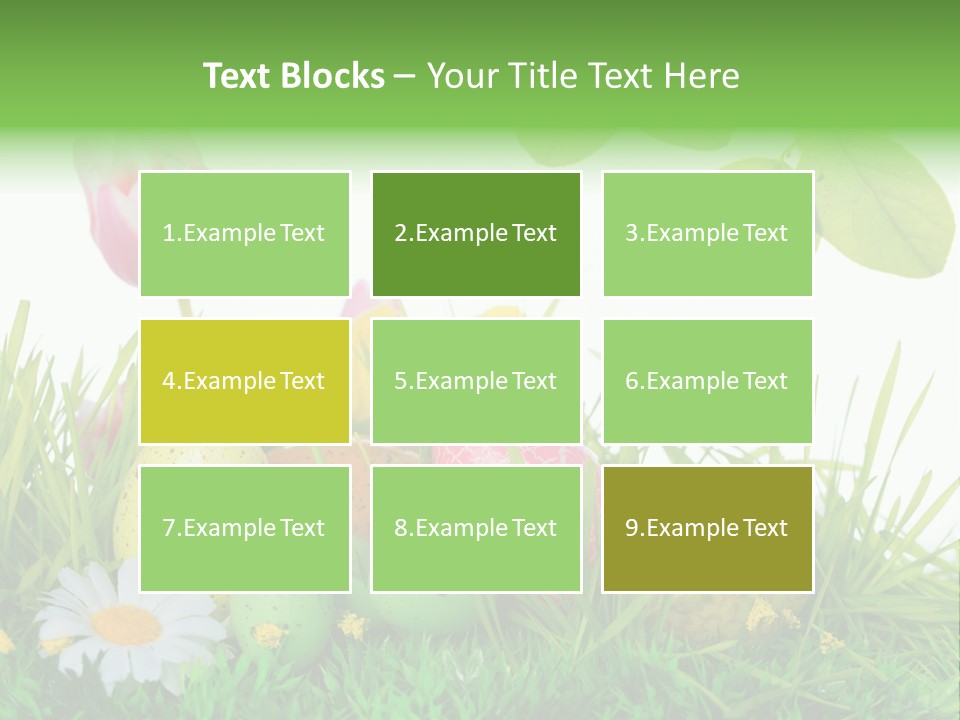 Text Blocks – Your Title Text Here

1.Example Text

2.Example Text

3.Example Text

4.Example Text

5.Example Text

6.Example Text

7.Example Text

8.Example Text

9.Example Text